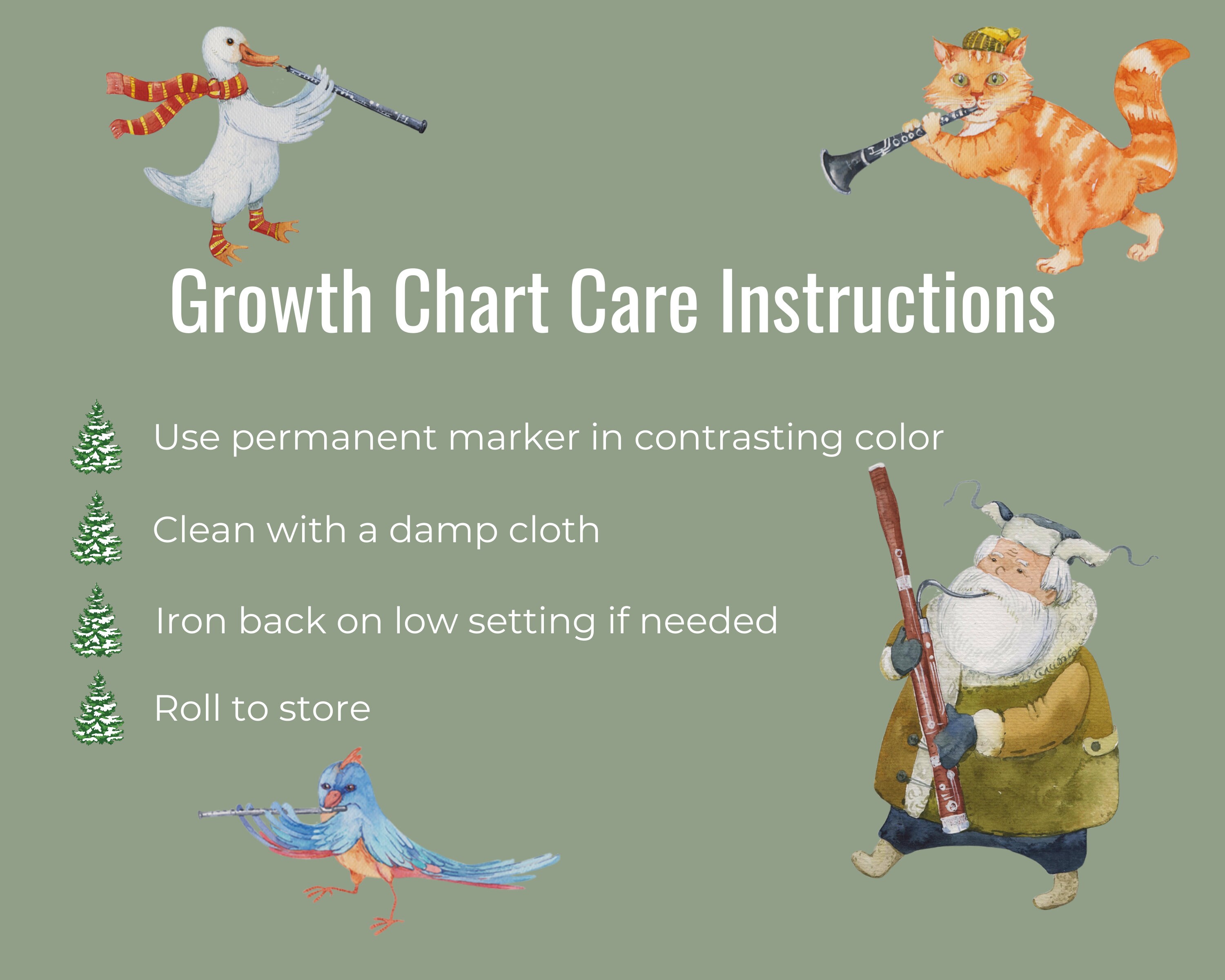 Growth Chart Care Instructions

Use permanent marker in contrasting color

Clean with a damp cloth

Iron back on low setting if needed

Roll to store